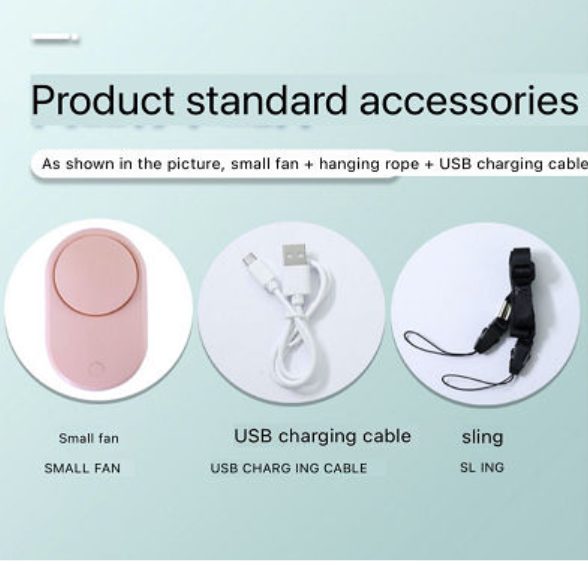 Product standard accessories

As shown in the picture, small fan + hanging rope + USB charging cable

Small fan
SMALL FAN

USB charging cable
USB CHARG ING CABLE

sling
SL ING